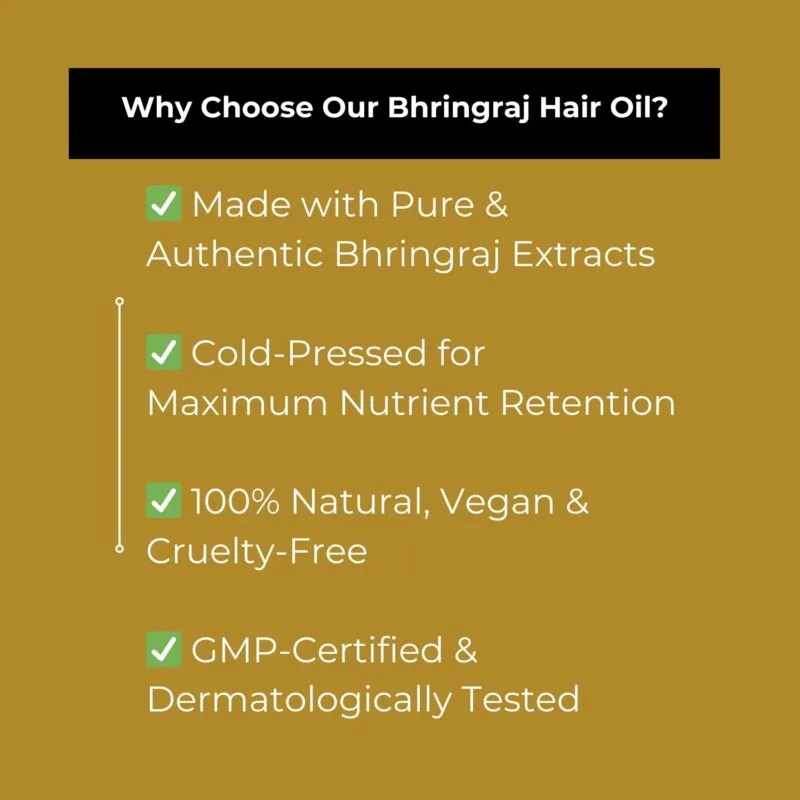 Why Choose Our Bhringraj Hair Oil?

✅ Made with Pure & Authentic Bhringraj Extracts

✅ Cold-Pressed for Maximum Nutrient Retention

✅ 100% Natural, Vegan & Cruelty-Free

✅ GMP-Certified & Dermatologically Tested